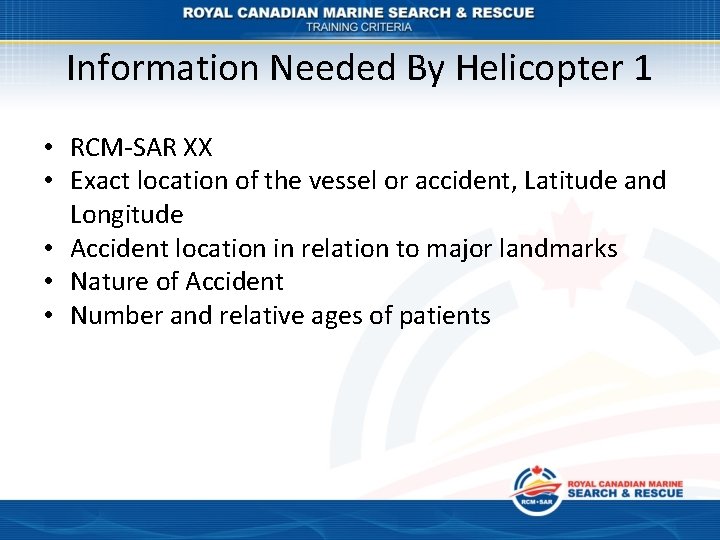 ROYAL CANADIAN MARINE SEARCH & RESCUE
TRAINING CRITERIA

Information Needed By Helicopter 1

• RCM-SAR XX
• Exact location of the vessel or accident, Latitude and Longitude
• Accident location in relation to major landmarks
• Nature of Accident
• Number and relative ages of patients

RCM•SAR
ROYAL CANADIAN MARINE
SEARCH & RESCUE